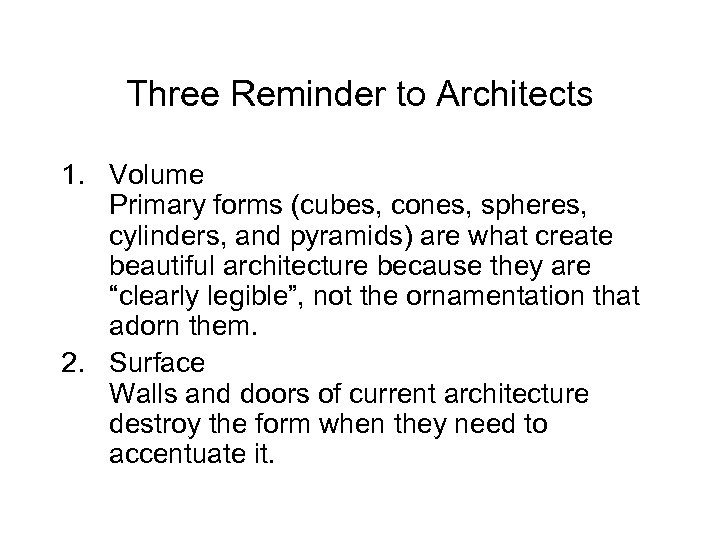 Three Reminder to Architects

1. Volume
Primary forms (cubes, cones, spheres, cylinders, and pyramids) are what create beautiful architecture because they are “clearly legible”, not the ornamentation that adorn them.

2. Surface
Walls and doors of current architecture destroy the form when they need to accentuate it.